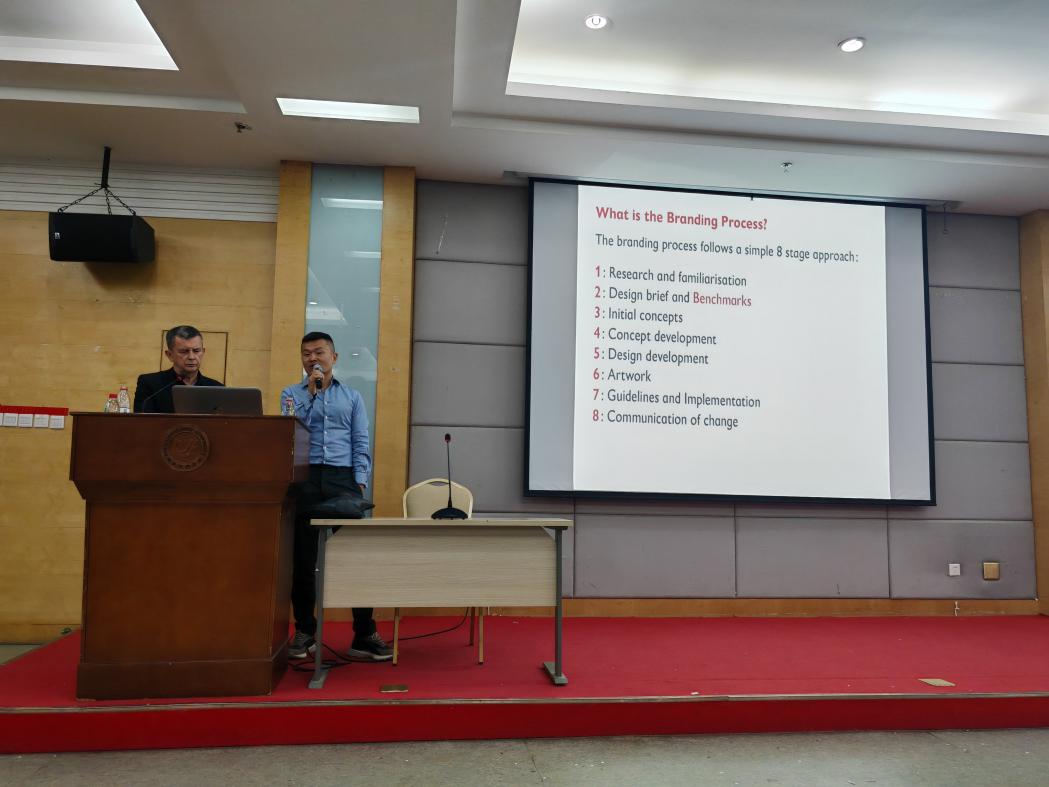 What is the Branding Process?

The branding process follows a simple 8 stage approach:

1: Research and familiarisation
2: Design brief and Benchmarks
3: Initial concepts
4: Concept development
5: Design development
6: Artwork
7: Guidelines and Implementation
8: Communication of change